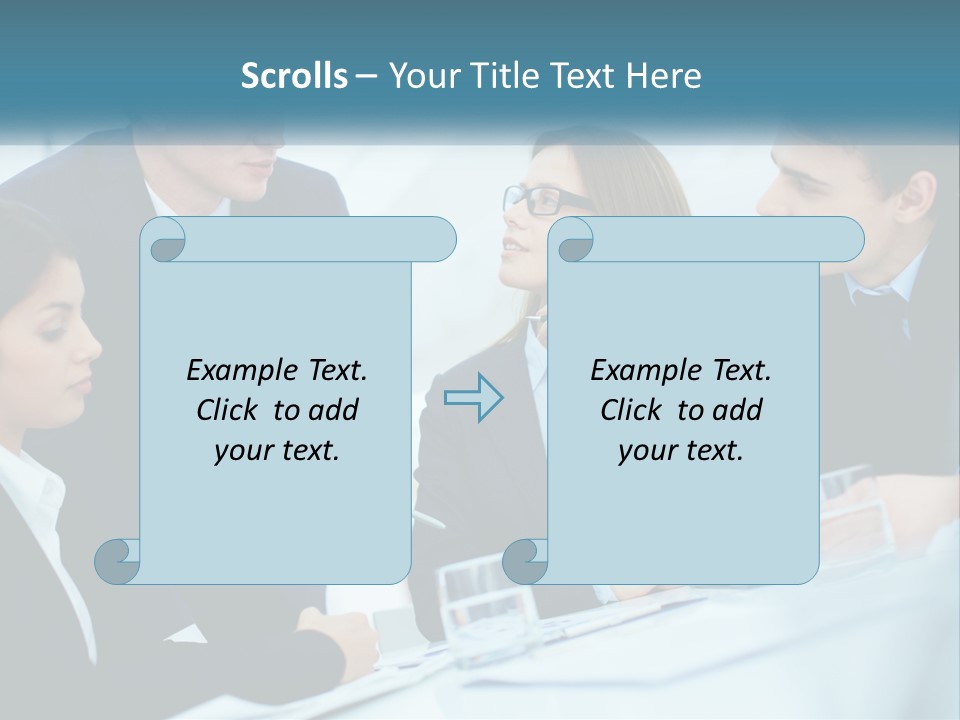 Scrolls – Your Title Text Here

Example Text. Click to add your text.

Example Text. Click to add your text.